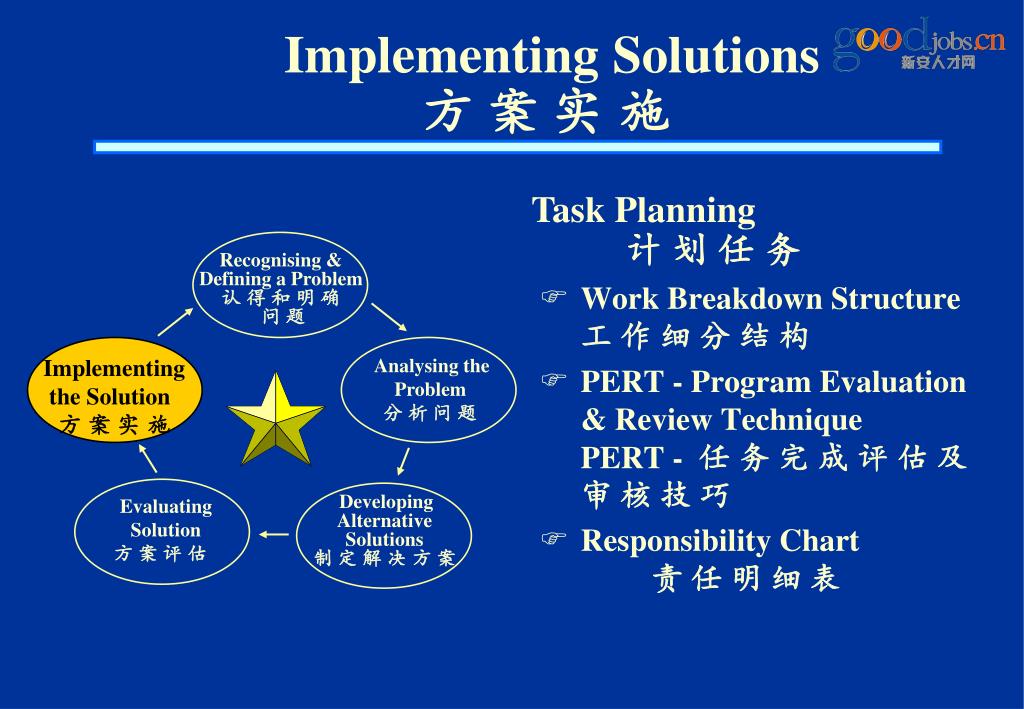 Implementing Solutions
方 案 实 施

goodjobs.cn
新安人才网

Recognising & Defining a Problem
认 得 和 明 确 问 题

Analysing the Problem
分 析 问 题

Developing Alternative Solutions
制 定 解 决 方 案

Evaluating Solution
方 案 评 估

Implementing the Solution
方 案 实 施

Task Planning
计 划 任 务

☞ Work Breakdown Structure
工 作 细 分 结 构

☞ PERT - Program Evaluation & Review Technique
PERT - 任 务 完 成 评 估 及 审 核 技 巧

☞ Responsibility Chart
责 任 明 细 表